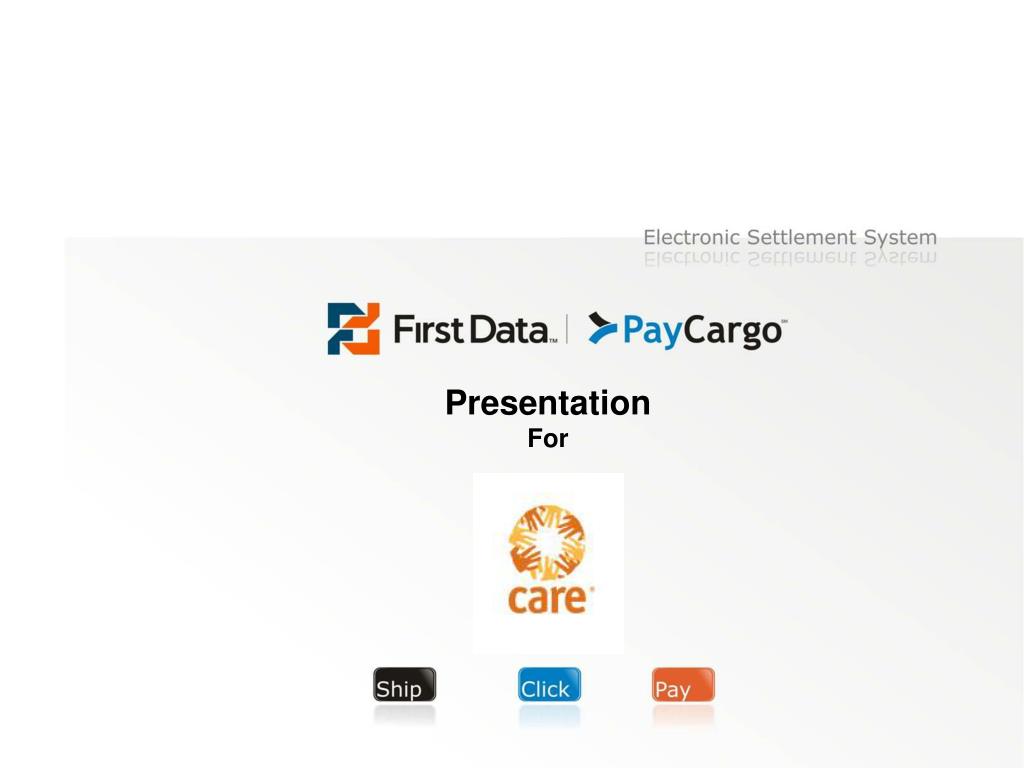 Electronic Settlement System

First Data™ | PayCargo™

Presentation
For

care®

Ship Click Pay